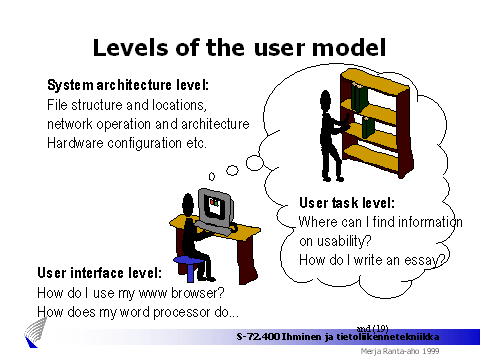 Levels of the user model

System architecture level:
File structure and locations,
network operation and architecture
Hardware configuration etc.

User task level:
Where can I find information on usability?
How do I write an essay?

User interface level:
How do I use my www browser?
How does my word processor do...

and (19)
S-72.400 Ihminen ja tietoliikennetekniikka
Merja Ranta-aho 1999